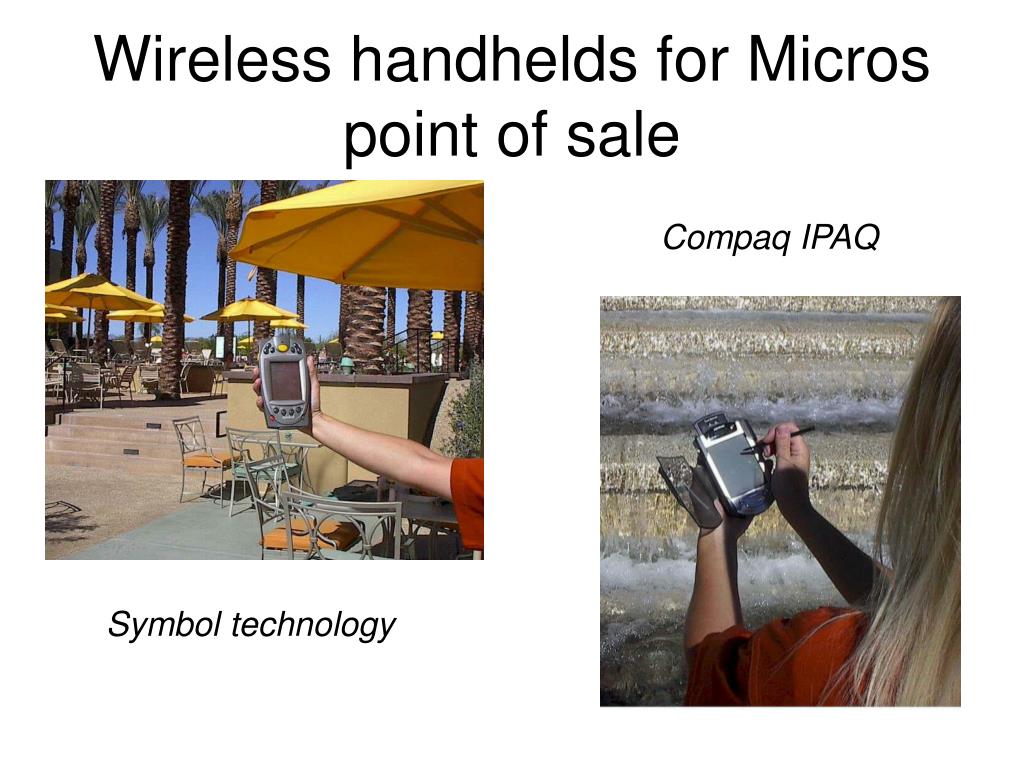 Wireless handhelds for Micros point of sale

Compaq IPAQ

Symbol technology